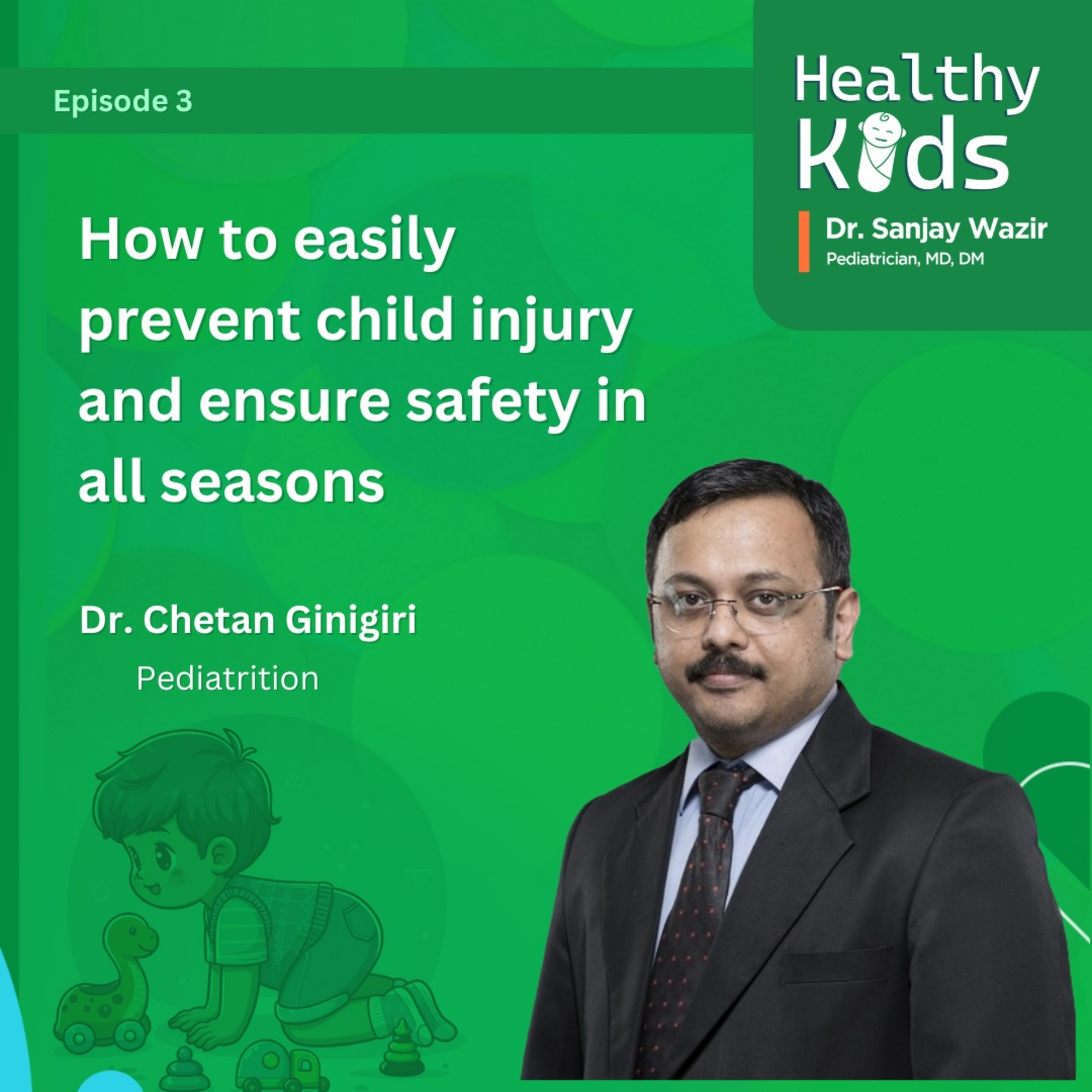 Episode 3

Healthy Kids

Dr. Sanjay Wazir
Pediatrician, MD, DM

How to easily prevent child injury and ensure safety in all seasons

Dr. Chetan Ginigiri
Pediatrition